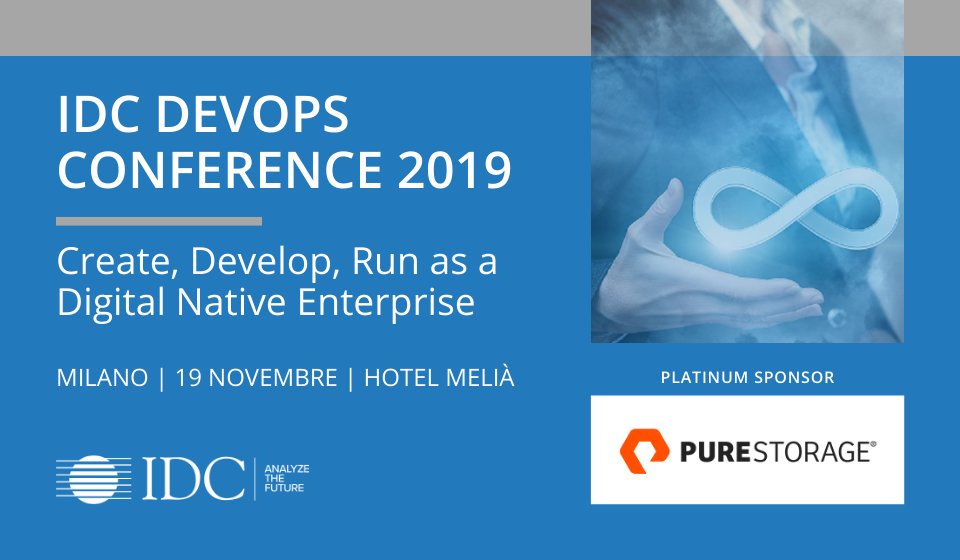 IDC DEVOPS CONFERENCE 2019

Create, Develop, Run as a Digital Native Enterprise

MILANO | 19 NOVEMBRE | HOTEL MELIÀ

IDC ANALYZE THE FUTURE

PLATINUM SPONSOR

PURESTORAGE®